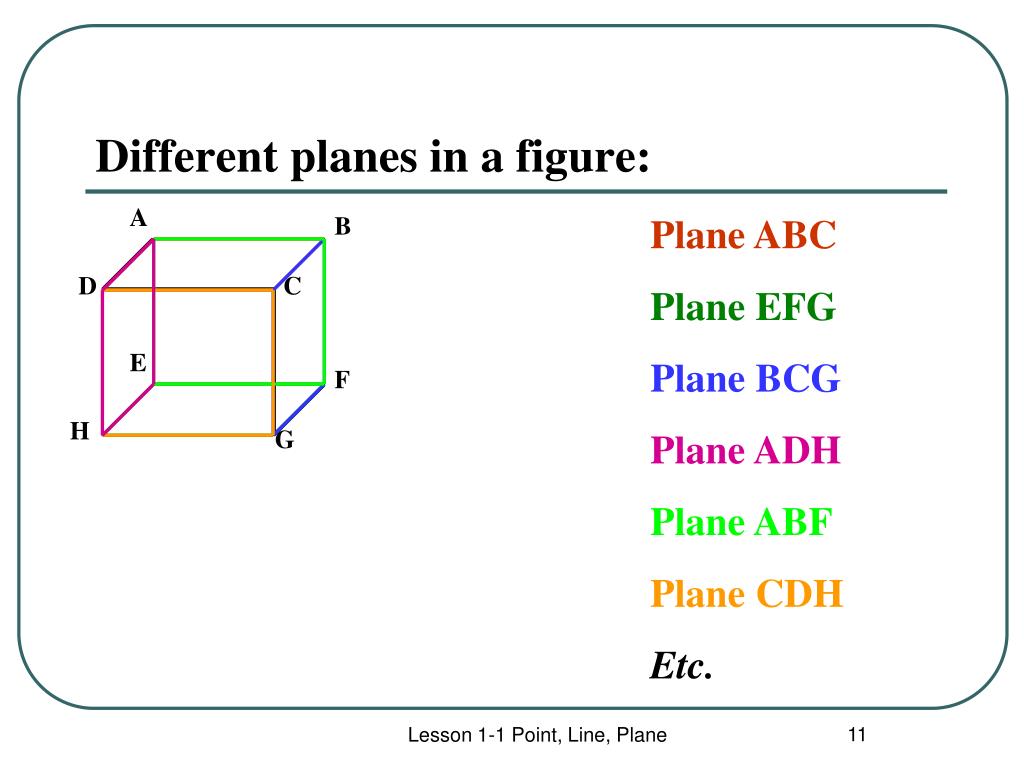 Different planes in a figure:

A
B
D
C
E
F
H
G

Plane ABC

Plane EFG

Plane BCG

Plane ADH

Plane ABF

Plane CDH

Etc.

Lesson 1-1 Point, Line, Plane

11